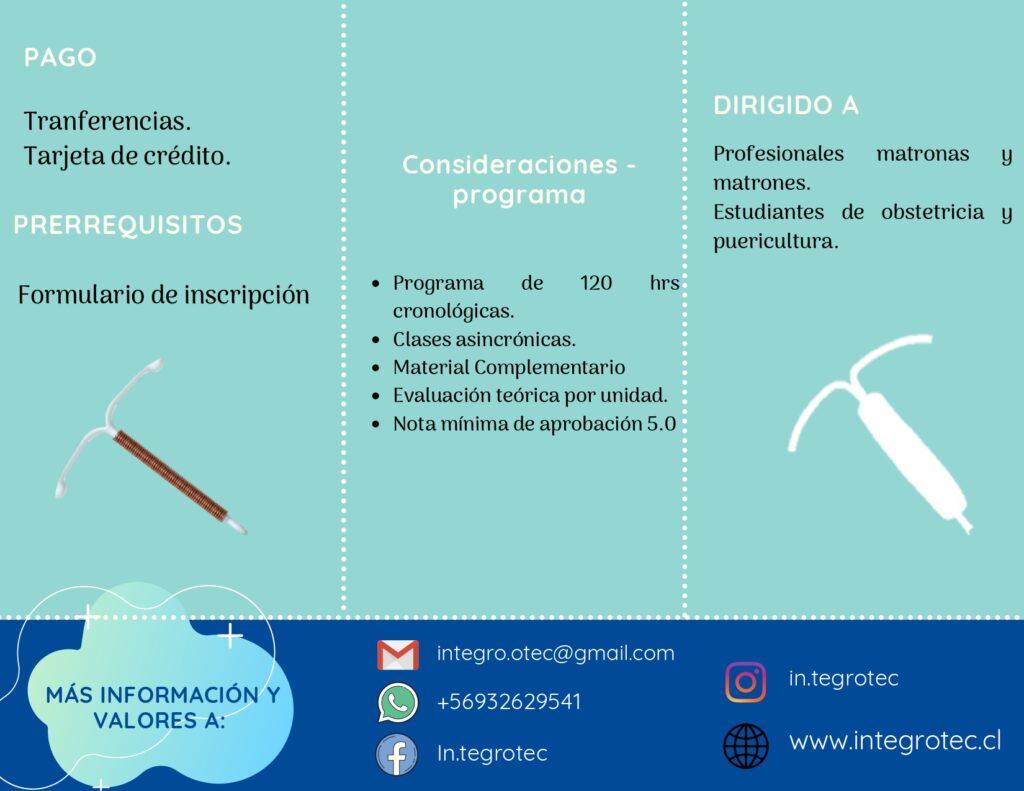 PAGO

Tranferencias.
Tarjeta de crédito.

PRERREQUISITOS

Formulario de inscripción

Consideraciones - programa

- Programa de 120 hrs cronológicas.
- Clases asincrónicas.
- Material Complementario
- Evaluación teórica por unidad.
- Nota mínima de aprobación 5.0

DIRIGIDO A

Profesionales matronas y matrones.
Estudiantes de obstetricia y puericultura.

MÁS INFORMACIÓN Y VALORES A:

integro.otec@gmail.com

+56932629541

In.tegrotec

in.tegrotec

www.integrotec.cl